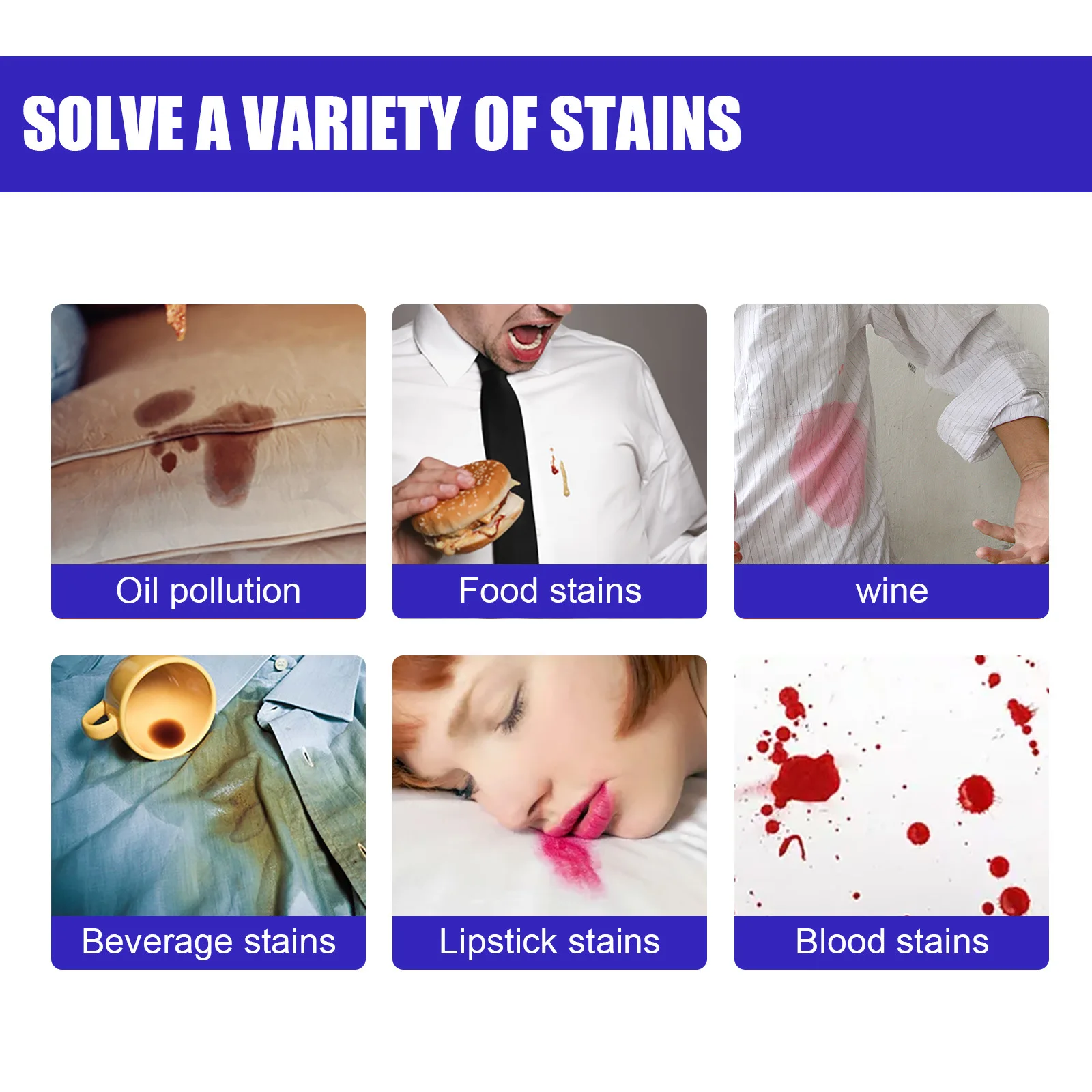 SOLVE A VARIETY OF STAINS

Oil pollution

Food stains

wine

Beverage stains

Lipstick stains

Blood stains